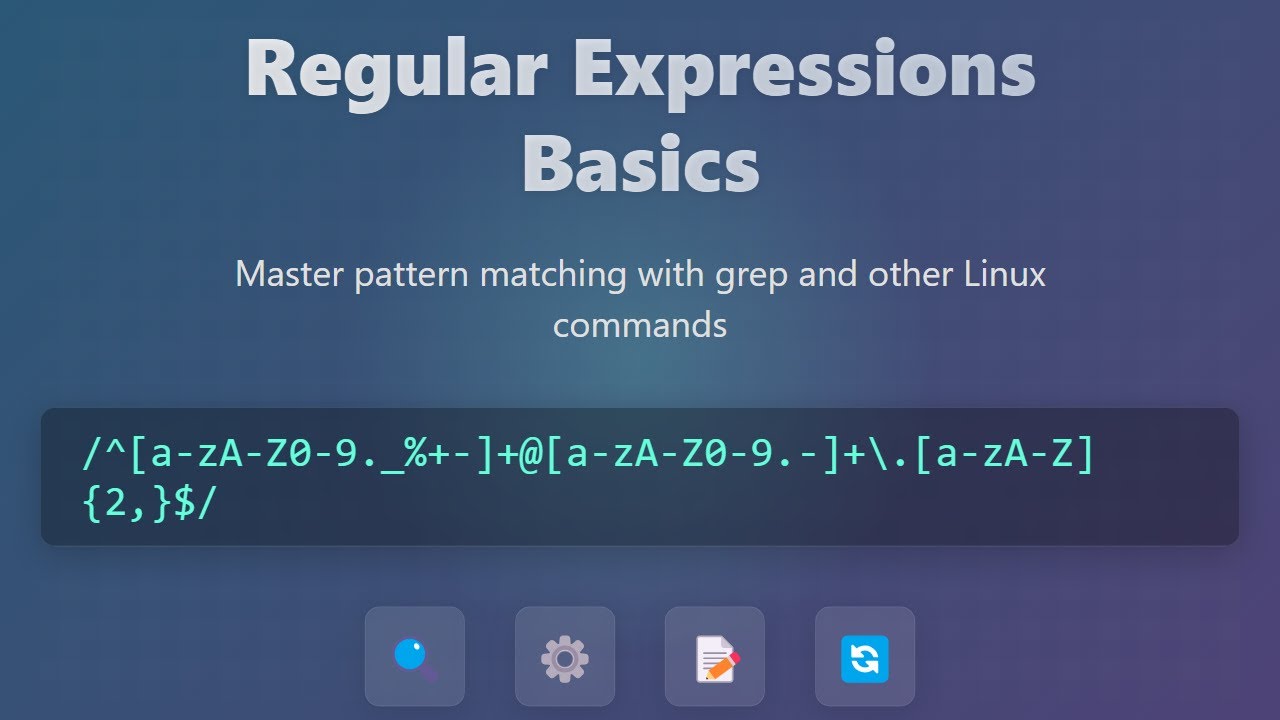 Regular Expressions Basics

Master pattern matching with grep and other Linux commands

/^[a-zA-Z0-9._%+-]+@[a-zA-Z0-9.-]+\.[a-zA-Z]{2,}$/